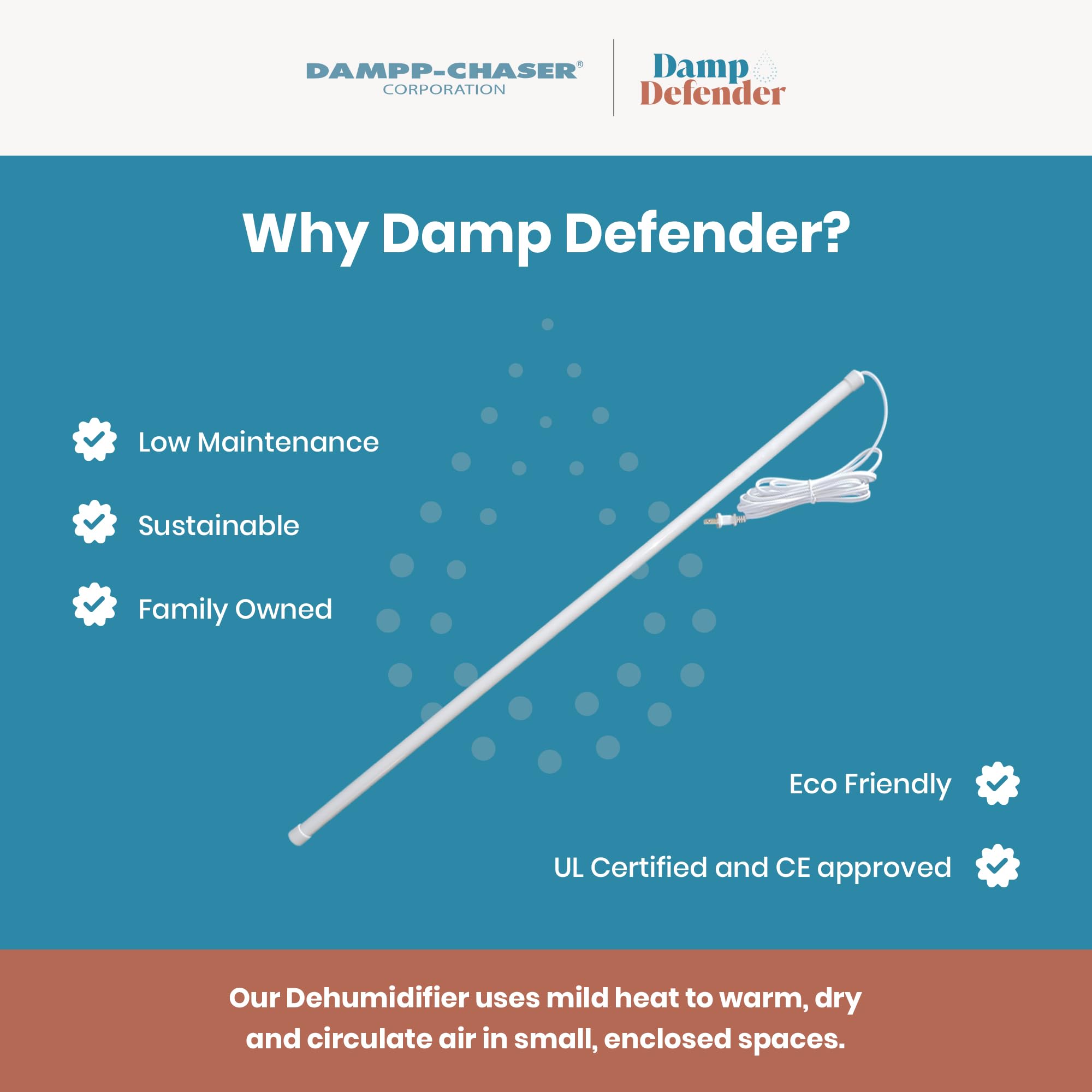 DAMPP-CHASER®
CORPORATION

Damp
Defender

Why Damp Defender?

Low Maintenance

Sustainable

Family Owned

Eco Friendly

UL Certified and CE approved

Our Dehumidifier uses mild heat to warm, dry and circulate air in small, enclosed spaces.